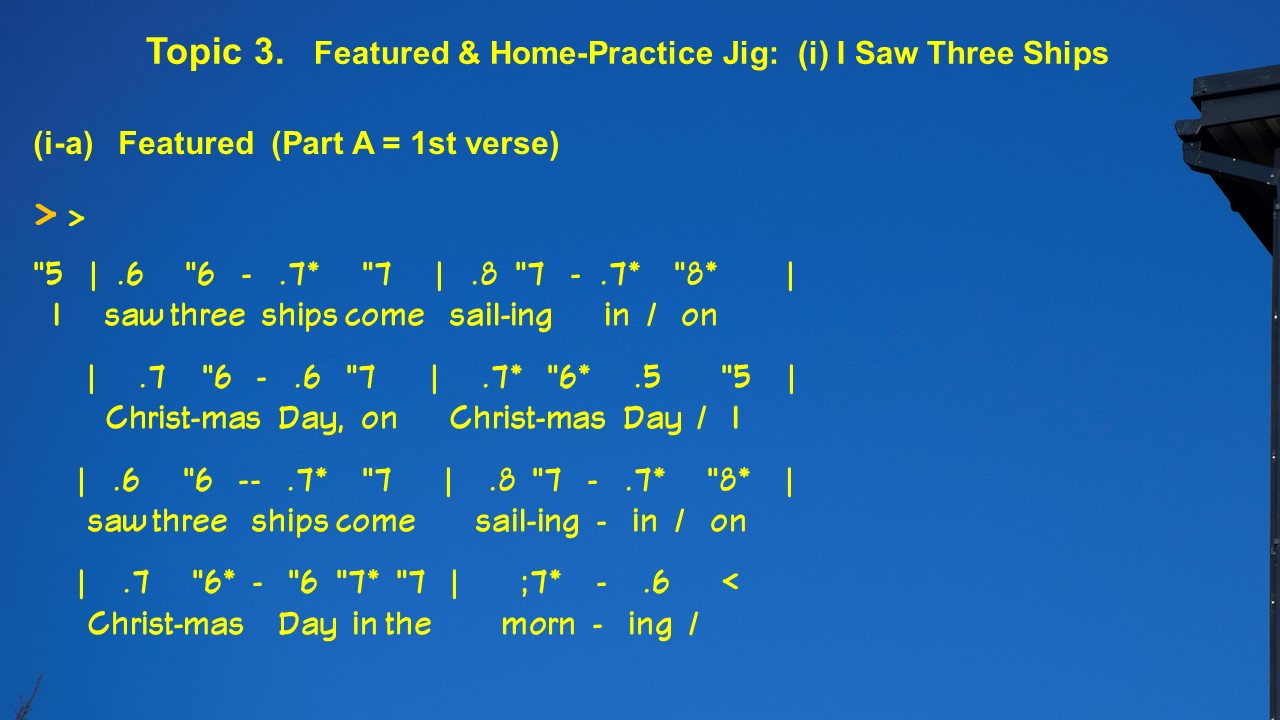 Topic 3. Featured & Home-Practice Jig: (i) I Saw Three Ships

(i-a) Featured (Part A = 1st verse)

> >

"5 | .6 "6 - .7* "7 | .8 "7 - .7* "8* |
I saw three ships come sail-ing in / on

| .7 "6 - .6 "7 | .7* "6* .5 "5 |
Christ-mas Day, on Christ-mas Day / I

| .6 "6 -- .7* "7 | .8 "7 - .7* "8* |
saw three ships come sail-ing - in / on

| .7 "6* - "6 "7* "7 | ;7* - .6 <
Christ-mas Day in the morn - ing /